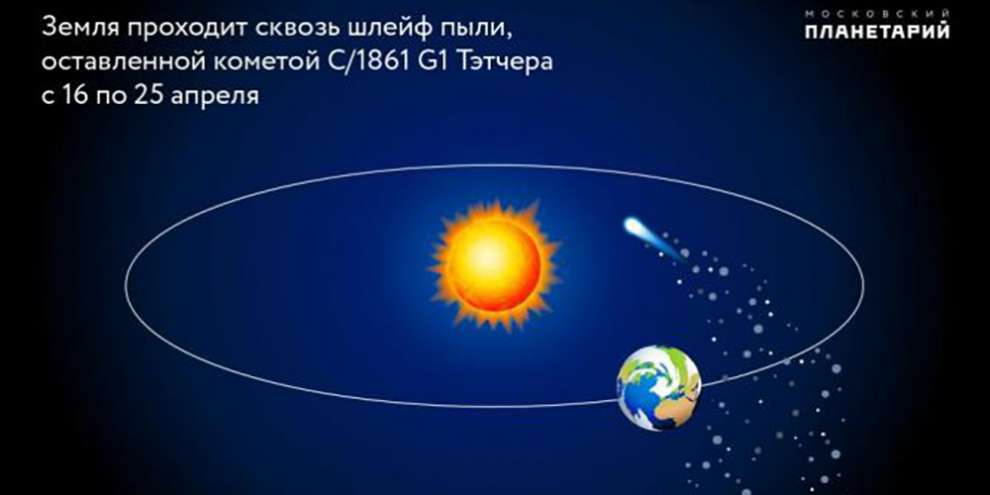 Земля проходит сквозь шлейф пыли, оставленной кометой C/1861 G1 Тэтчера с 16 по 25 апреля

МОСКОВСКИЙ
ПЛАНЕТАРИЙ